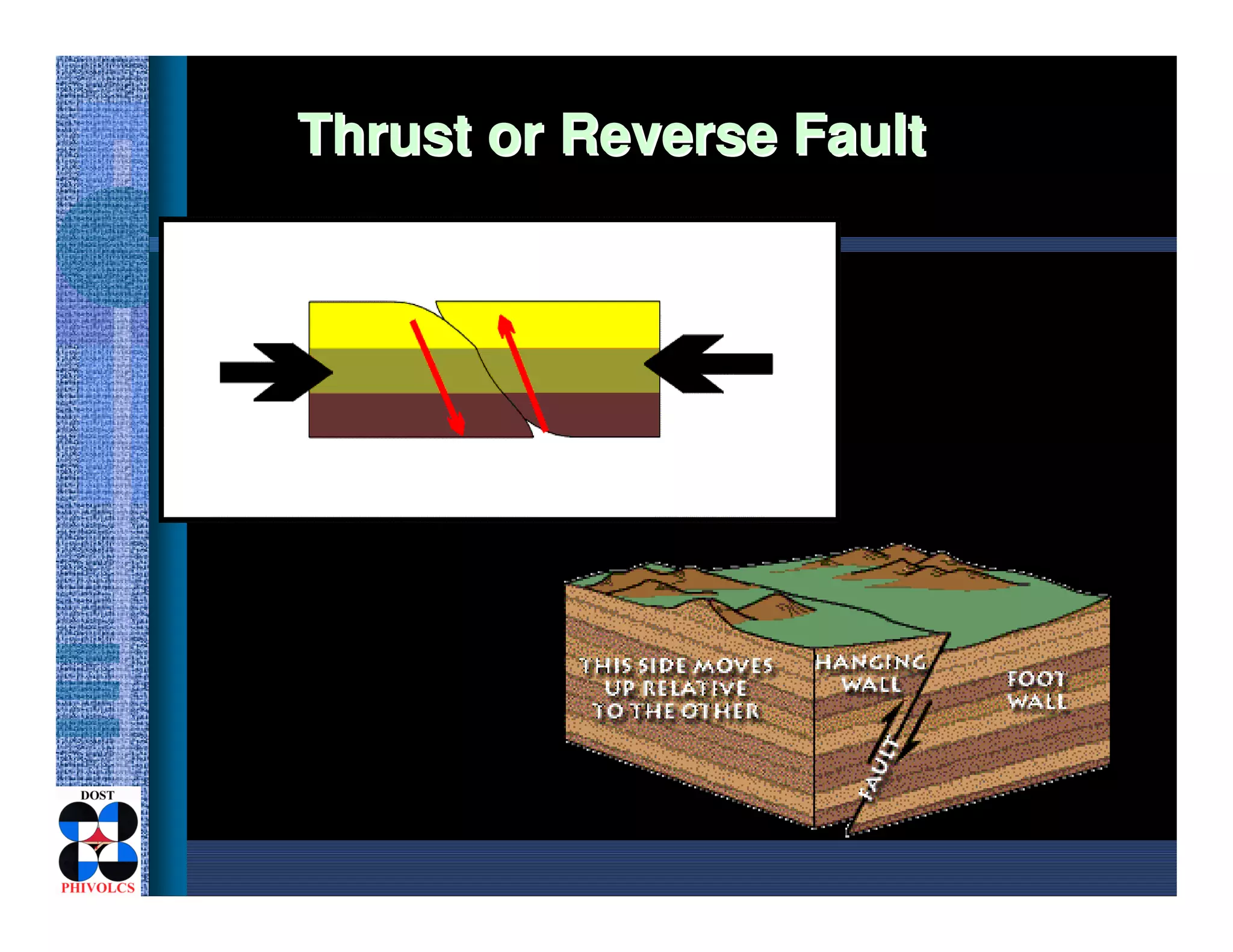 Thrust or Reverse Fault

THIS SIDE MOVES UP RELATIVE TO THE OTHER

HANGING WALL

FOOT WALL

FAULT

DOST

PHIVOLCS